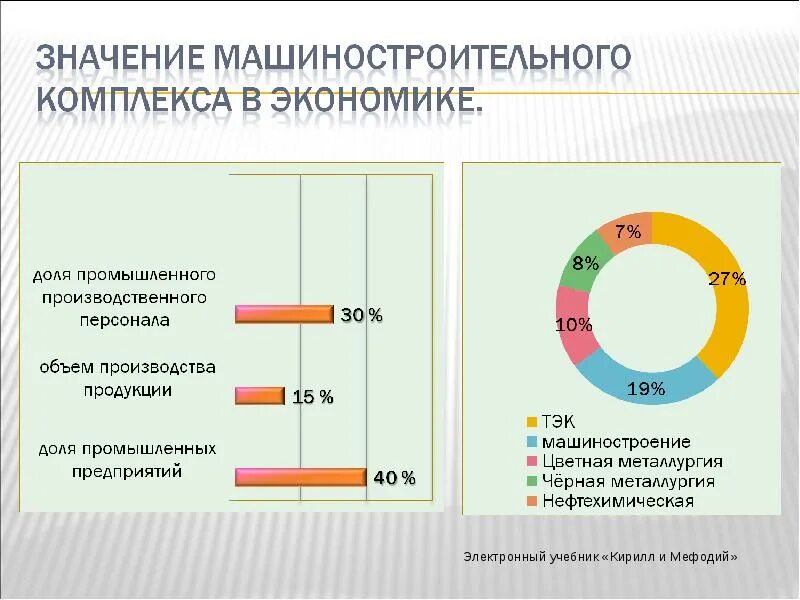 ЗНАЧЕНИЕ МАШИНОСТРОИТЕЛЬНОГО КОМПЛЕКСА В ЭКОНОМИКЕ.

доля промышленного производственного персонала
30 %

объем производства продукции
15 %

доля промышленных предприятий
40 %

7%
8%
27%
10%
19%

ТЭК
машиностроение
Цветная металлургия
Чёрная металлургия
Нефтехимическая

Электронный учебник «Кирилл и Мефодий»